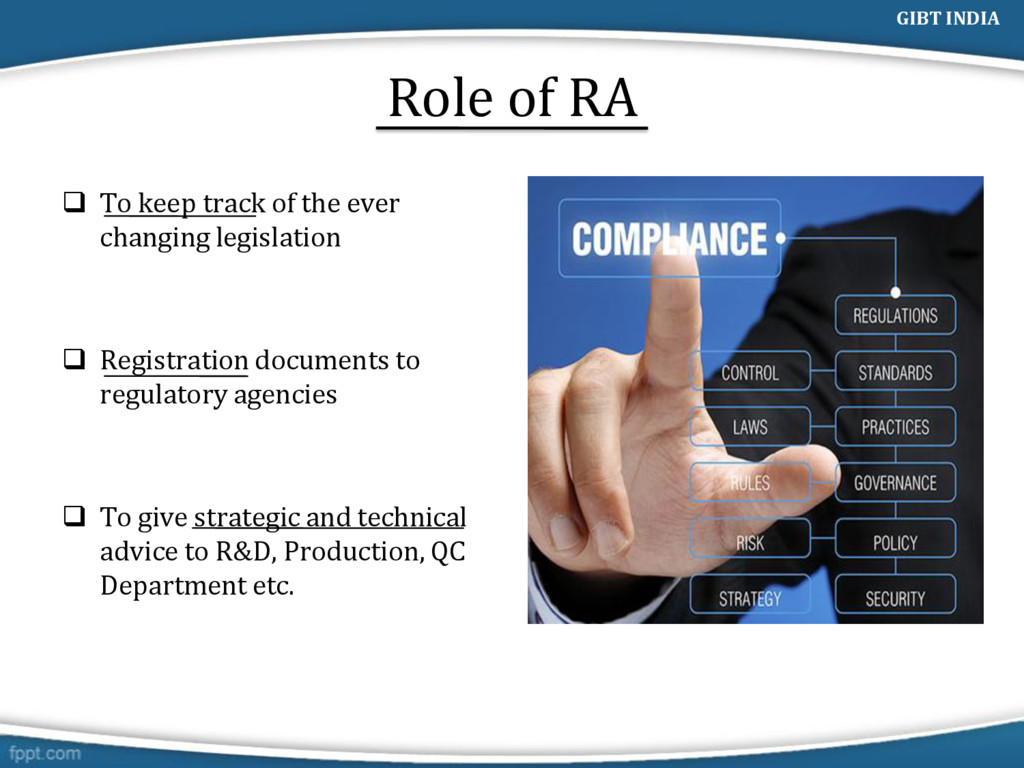 GIBT INDIA

Role of RA

❑ To keep track of the ever changing legislation

❑ Registration documents to regulatory agencies

❑ To give strategic and technical advice to R&D, Production, QC Department etc.

COMPLIANCE

REGULATIONS

CONTROL

STANDARDS

LAWS

PRACTICES

RULES

GOVERNANCE

RISK

POLICY

STRATEGY

SECURITY

fppt.com